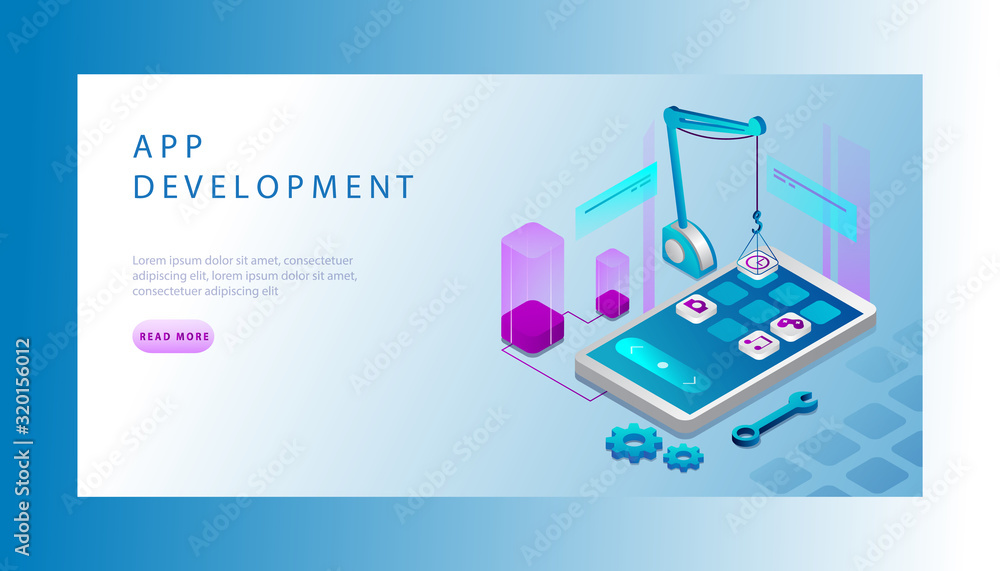 APP DEVELOPMENT

Lorem ipsum dolor sit amet, consectetuer adipiscing elit, lorem ipsum dolor sit amet, consectetuer adipiscing elit

READ MORE

Adobe Stock | #320156012